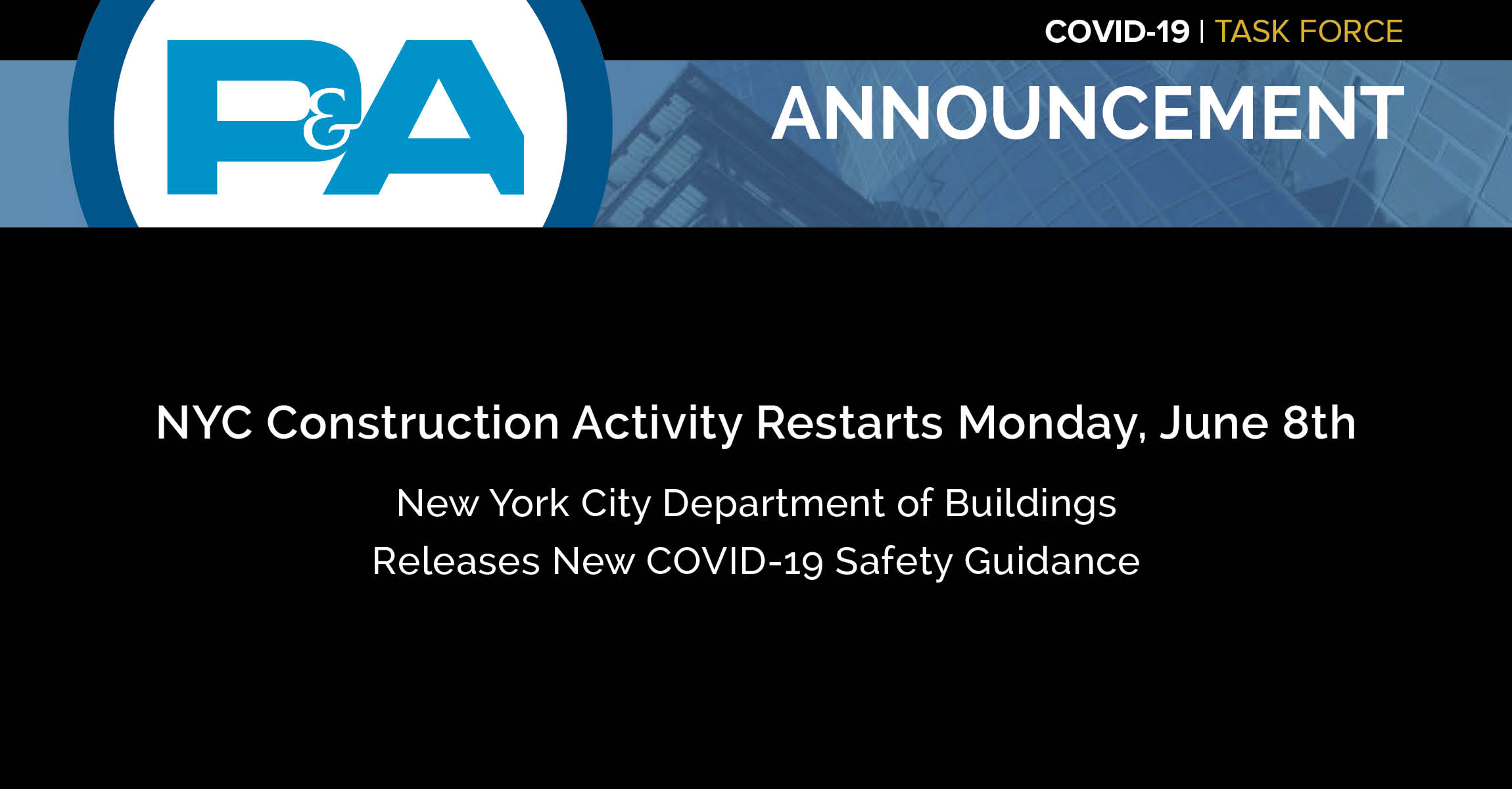 P&A

COVID-19 | TASK FORCE

ANNOUNCEMENT

NYC Construction Activity Restarts Monday, June 8th

New York City Department of Buildings
Releases New COVID-19 Safety Guidance